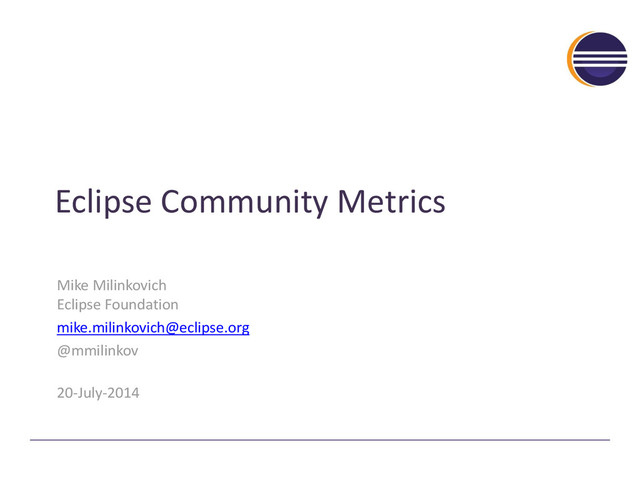 Eclipse Community Metrics

Mike Milinkovich
Eclipse Foundation
mike.milinkovich@eclipse.org
@mmilinkov

20-July-2014